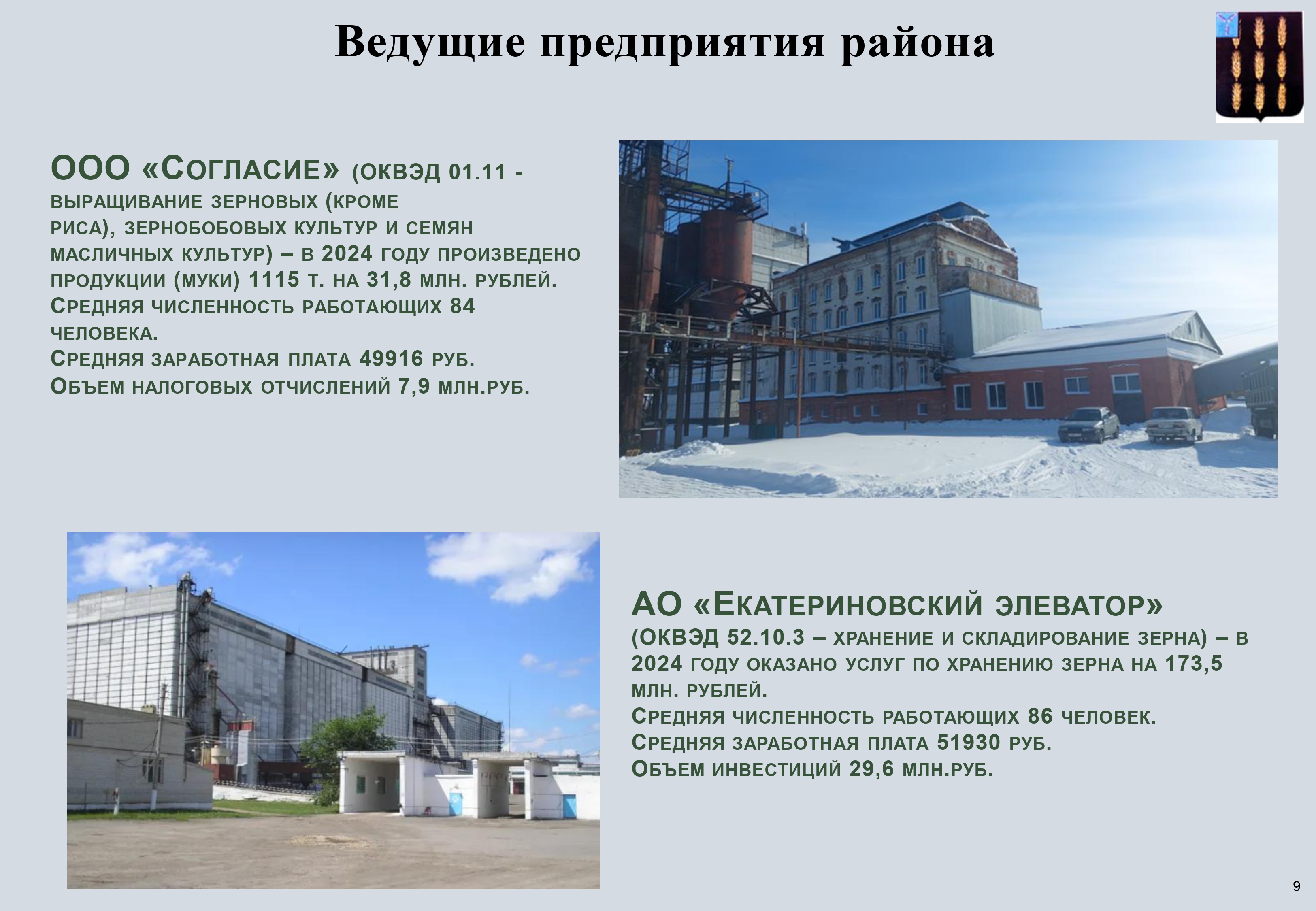 Ведущие предприятия района

ООО «Согласие» (ОКВЭД 01.11 - выращивание зерновых (кроме риса), зернобобовых культур и семян масличных культур) – в 2024 году произведено продукции (муки) 1115 т. на 31,8 млн. рублей.
Средняя численность работающих 84 человека.
Средняя заработная плата 49916 руб.
Объем налоговых отчислений 7,9 млн.руб.

АО «Екатериновский элеватор» (ОКВЭД 52.10.3 – хранение и складирование зерна) – в 2024 году оказано услуг по хранению зерна на 173,5 млн. рублей.
Средняя численность работающих 86 человек.
Средняя заработная плата 51930 руб.
Объем инвестиций 29,6 млн.руб.

9